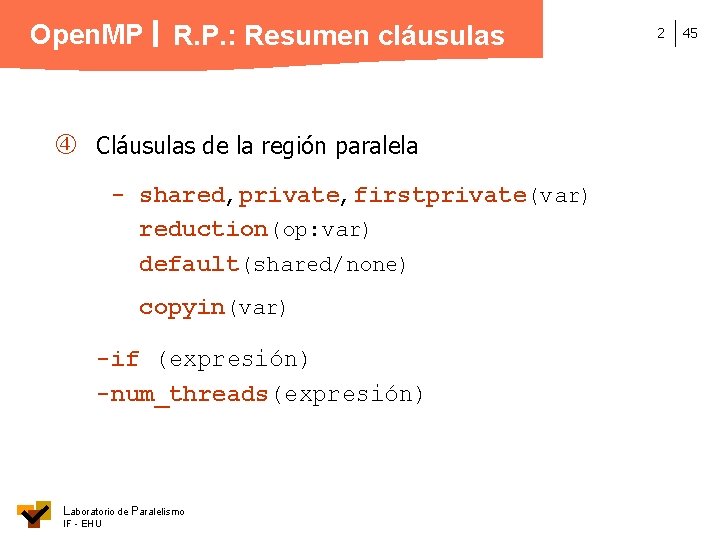 OpenMP | R.P.: Resumen cláusulas

2 | 45

④ Cláusulas de la región paralela

- shared, private, firstprivate(var)
reduction(op:var)
default(shared/none)

copyin(var)

-if (expresión)
-num_threads(expresión)

Laboratorio de Paralelismo
IF - EHU